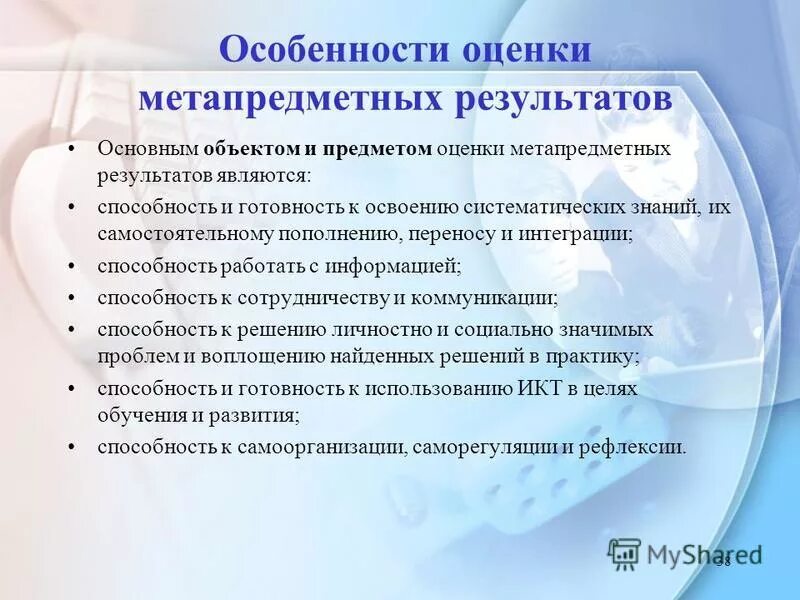 Особенности оценки метапредметных результатов

• Основным **объектом и предметом** оценки метапредметных результатов являются:
• способность и готовность к освоению систематических знаний, их самостоятельному пополнению, переносу и интеграции;
• способность работать с информацией;
• способность к сотрудничеству и коммуникации;
• способность к решению личностно и социально значимых проблем и воплощению найденных решений в практику;
• способность и готовность к использованию ИКТ в целях обучения и развития;
• способность к самоорганизации, саморегуляции и рефлексии.

MyShared

38